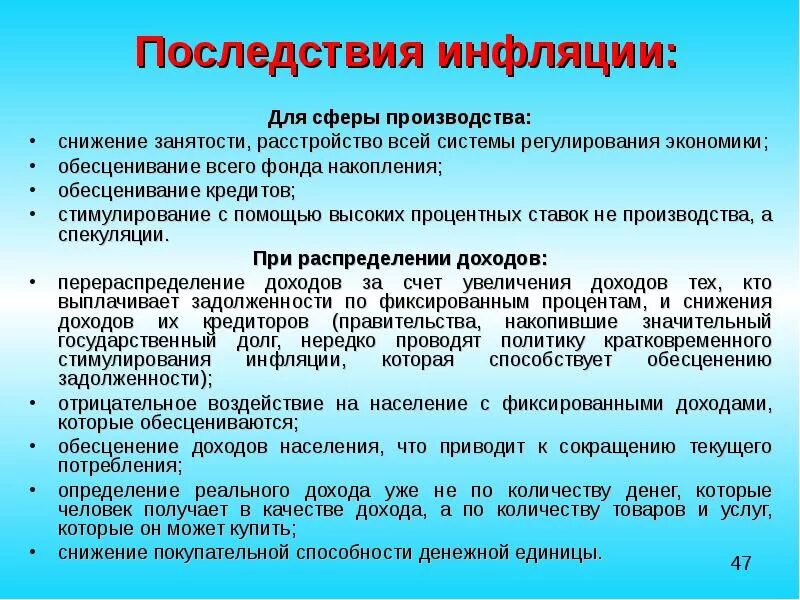 Последствия инфляции:

Для сферы производства:

• снижение занятости, расстройство всей системы регулирования экономики;
• обесценивание всего фонда накопления;
• обесценивание кредитов;
• стимулирование с помощью высоких процентных ставок не производства, а спекуляции.

При распределении доходов:

• перераспределение доходов за счет увеличения доходов тех, кто выплачивает задолженности по фиксированным процентам, и снижения доходов их кредиторов (правительства, накопившие значительный государственный долг, нередко проводят политику кратковременного стимулирования инфляции, которая способствует обесценению задолженности);
• отрицательное воздействие на население с фиксированными доходами, которые обесцениваются;
• обесценение доходов населения, что приводит к сокращению текущего потребления;
• определение реального дохода уже не по количеству денег, которые человек получает в качестве дохода, а по количеству товаров и услуг, которые он может купить;
• снижение покупательной способности денежной единицы.

47